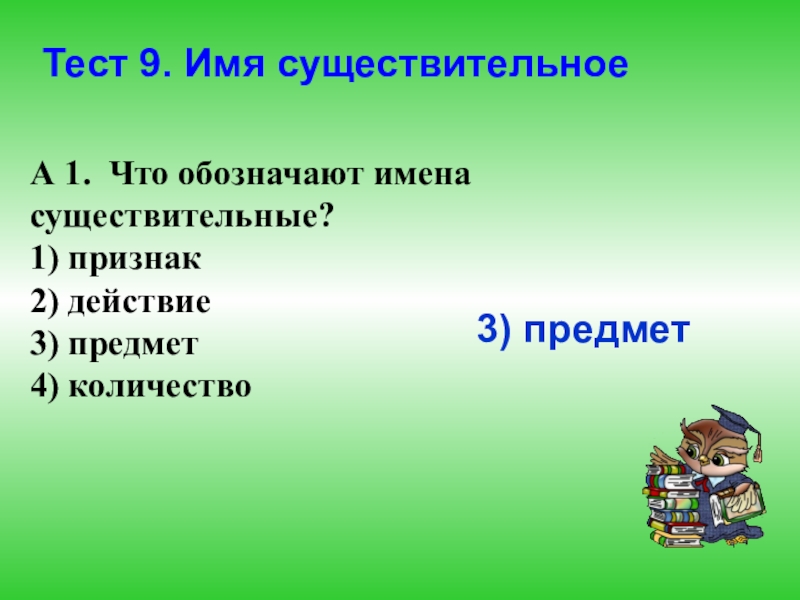 Тест 9. Имя существительное

А 1. Что обозначают имена существительные?
1) признак
2) действие
3) предмет
4) количество

3) предмет